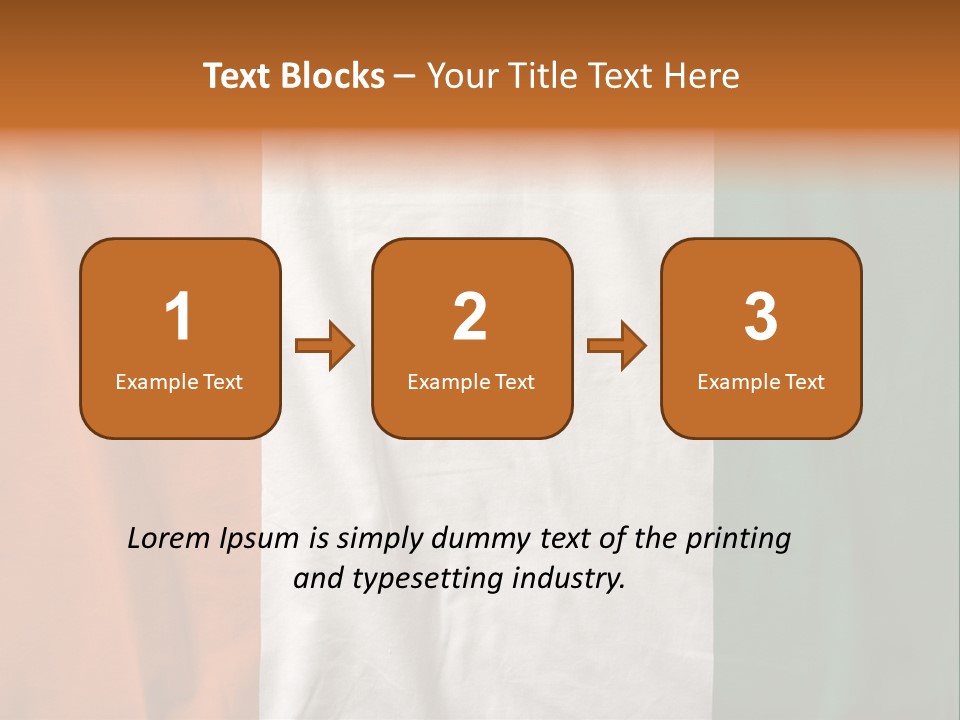 Text Blocks – Your Title Text Here

1
Example Text

2
Example Text

3
Example Text

Lorem Ipsum is simply dummy text of the printing and typesetting industry.